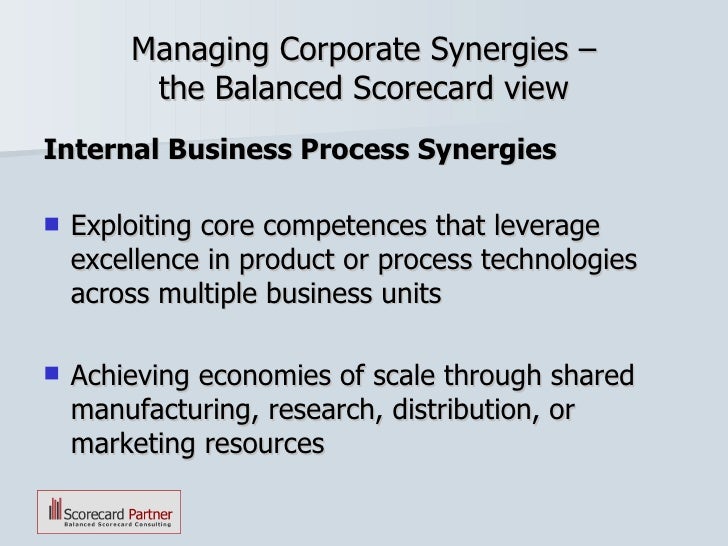 Managing Corporate Synergies – the Balanced Scorecard view

Internal Business Process Synergies

Exploiting core competences that leverage excellence in product or process technologies across multiple business units

Achieving economies of scale through shared manufacturing, research, distribution, or marketing resources

Scorecard Partner
Balanced Scorecard Consulting